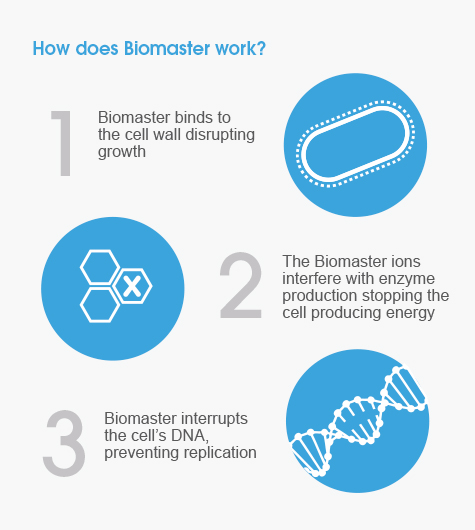 How does Biomaster work?

1 Biomaster binds to the cell wall disrupting growth

2 The Biomaster ions interfere with enzyme production stopping the cell producing energy

3 Biomaster interrupts the cell's DNA, preventing replication